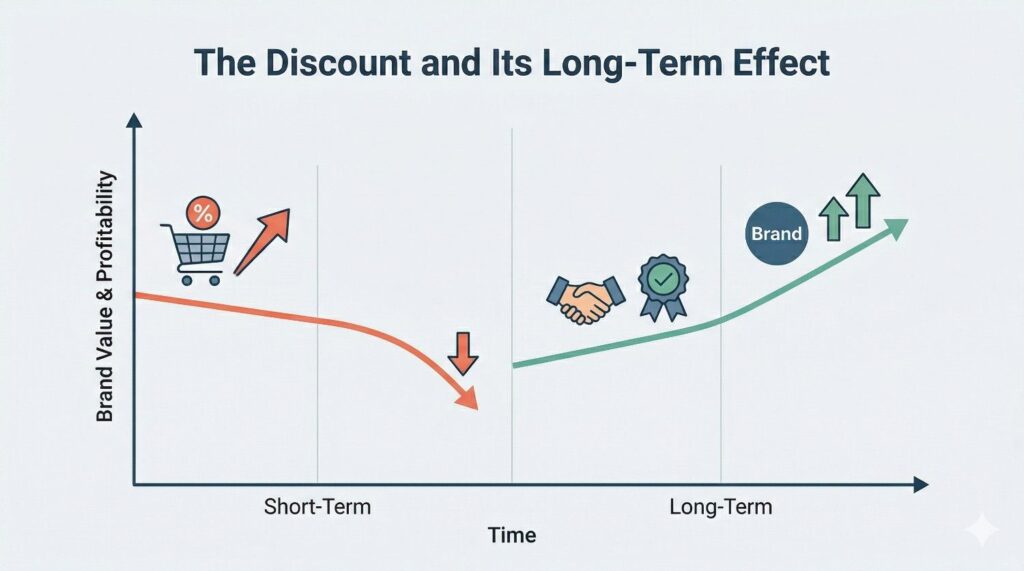 The Discount and Its Long-Term Effect

Brand Value & Profitability

%

Brand

Short-Term

Long-Term

Time